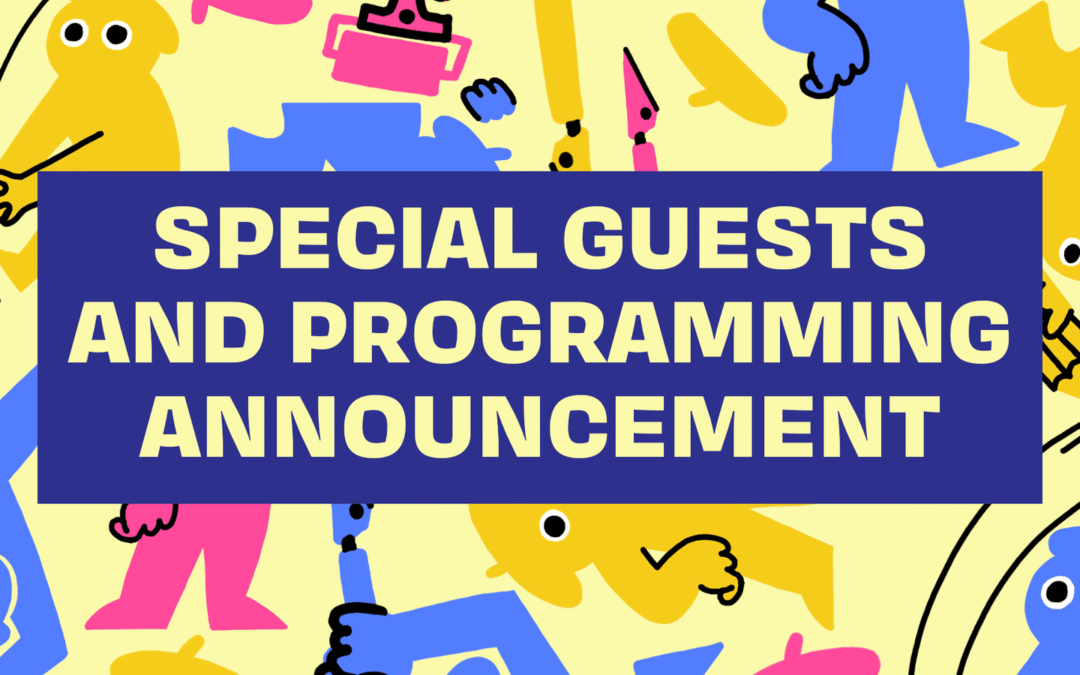 SPECIAL GUESTS AND PROGRAMMING ANNOUNCEMENT